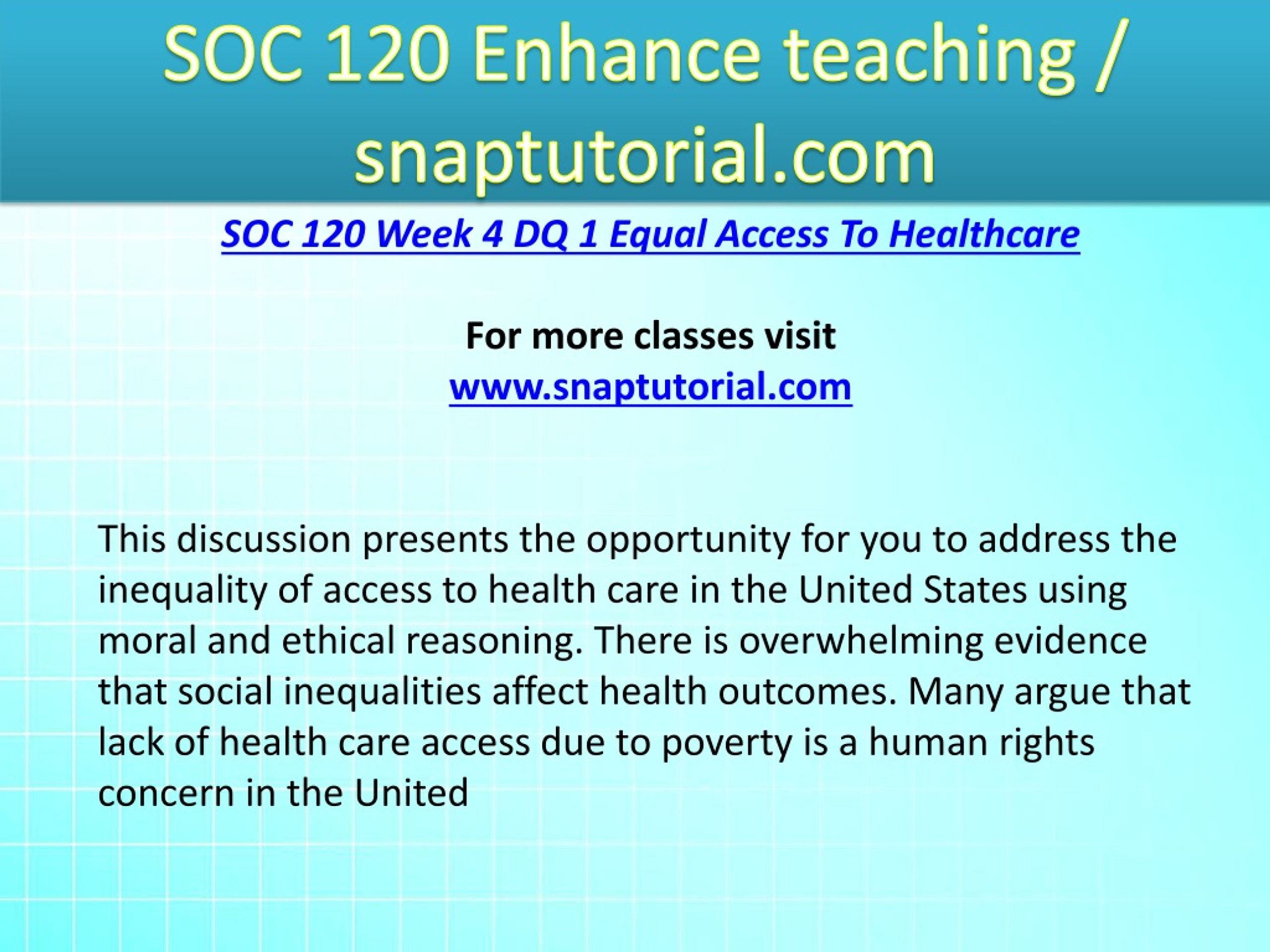 SOC 120 Enhance teaching / snaptutorial.com

SOC 120 Week 4 DQ 1 Equal Access To Healthcare

For more classes visit
www.snaptutorial.com

This discussion presents the opportunity for you to address the inequality of access to health care in the United States using moral and ethical reasoning. There is overwhelming evidence that social inequalities affect health outcomes. Many argue that lack of health care access due to poverty is a human rights concern in the United